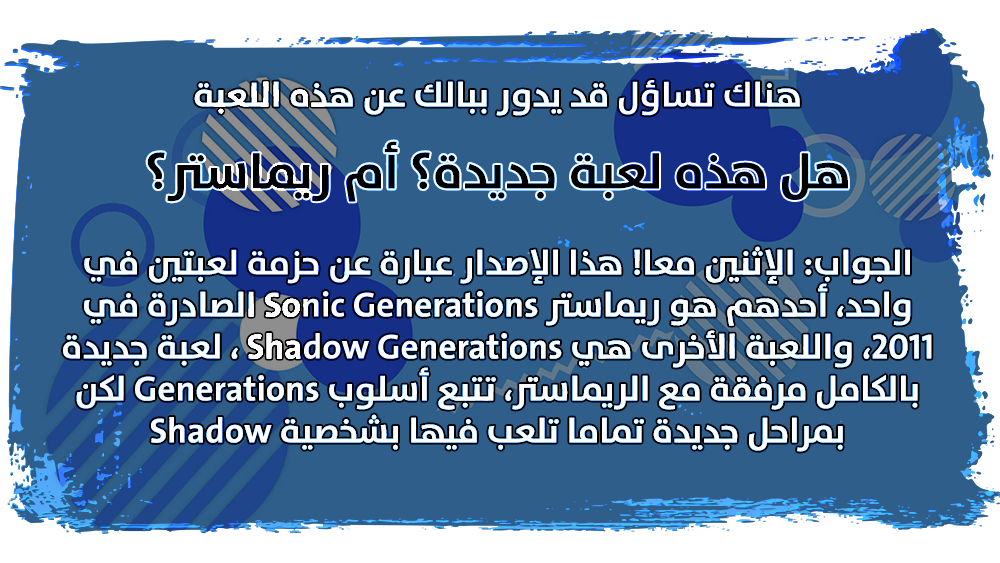 هناك تساؤل قد يدور ببالك عن هذه اللعبة

هل هذه لعبة جديدة؟ أم ريماستر؟

الجواب: الإثنين معا! هذا الإصدار عبارة عن حزمة لعبتين في واحد، أحدهم هو ريماستر Sonic Generations الصادرة في 2011، واللعبة الأخرى هي Shadow Generations ، لعبة جديدة بالكامل مرفقة مع الريماستر، تتبع أسلوب Generations لكن بمراحل جديدة تماما تلعب فيها بشخصية Shadow